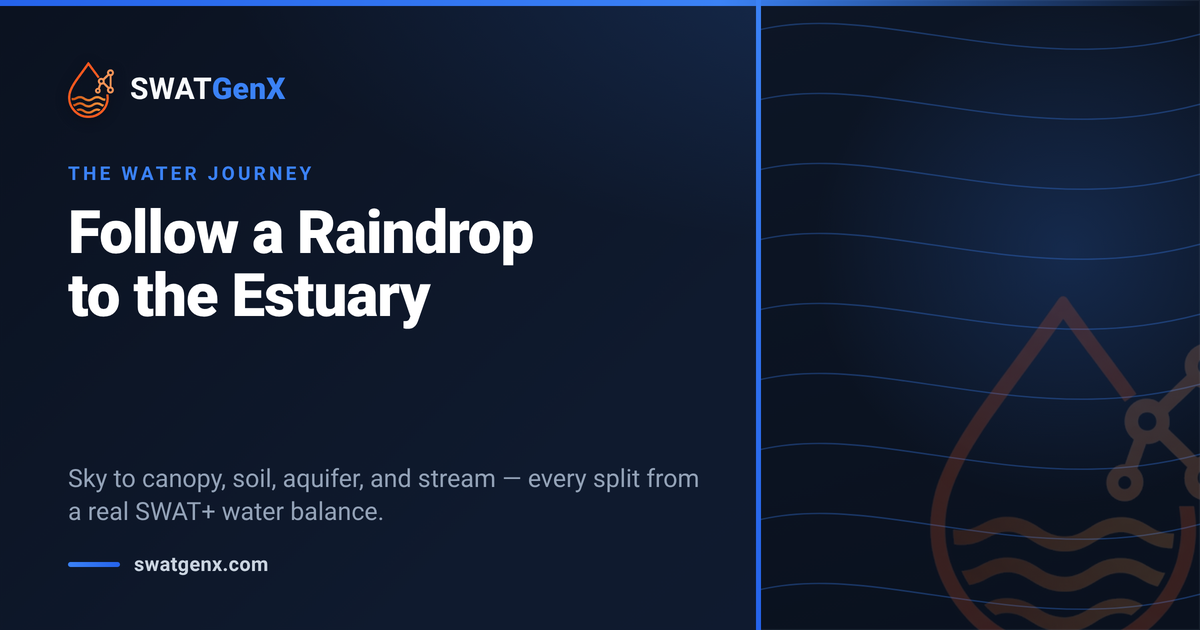 SWATGenX

THE WATER JOURNEY

Follow a Raindrop to the Estuary

Sky to canopy, soil, aquifer, and stream — every split from a real SWAT+ water balance.

swatgenx.com